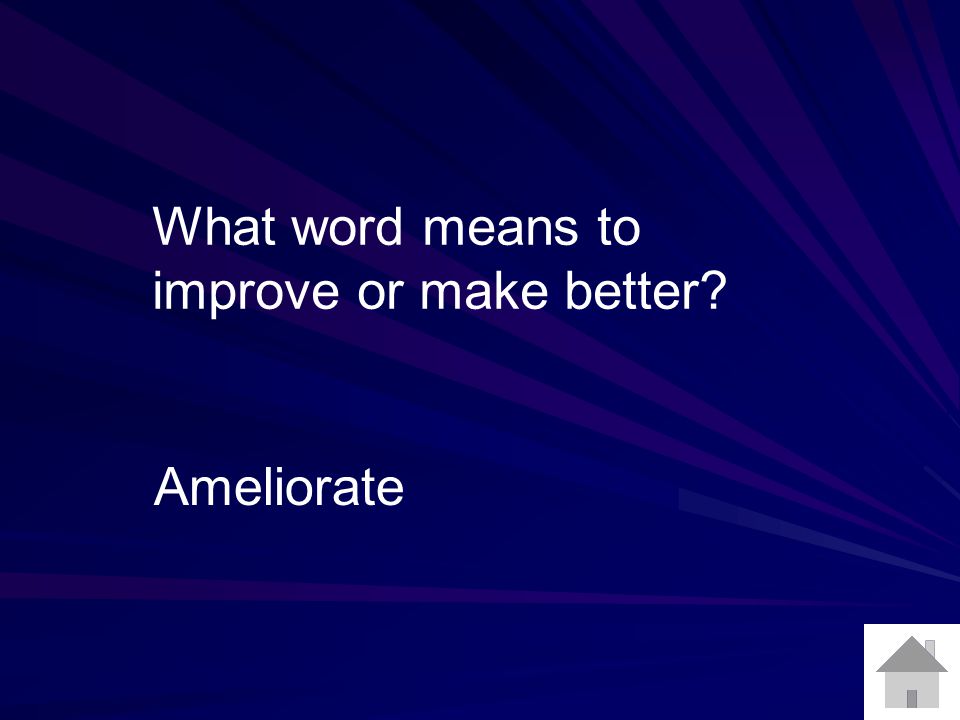 What word means to improve or make better?

Ameliorate